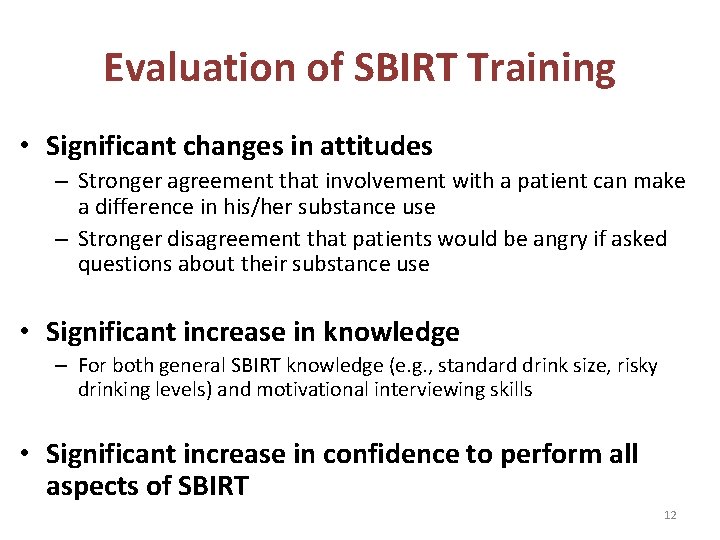 Evaluation of SBIRT Training

• Significant changes in attitudes
– Stronger agreement that involvement with a patient can make a difference in his/her substance use
– Stronger disagreement that patients would be angry if asked questions about their substance use

• Significant increase in knowledge
– For both general SBIRT knowledge (e.g., standard drink size, risky drinking levels) and motivational interviewing skills

• Significant increase in confidence to perform all aspects of SBIRT

12